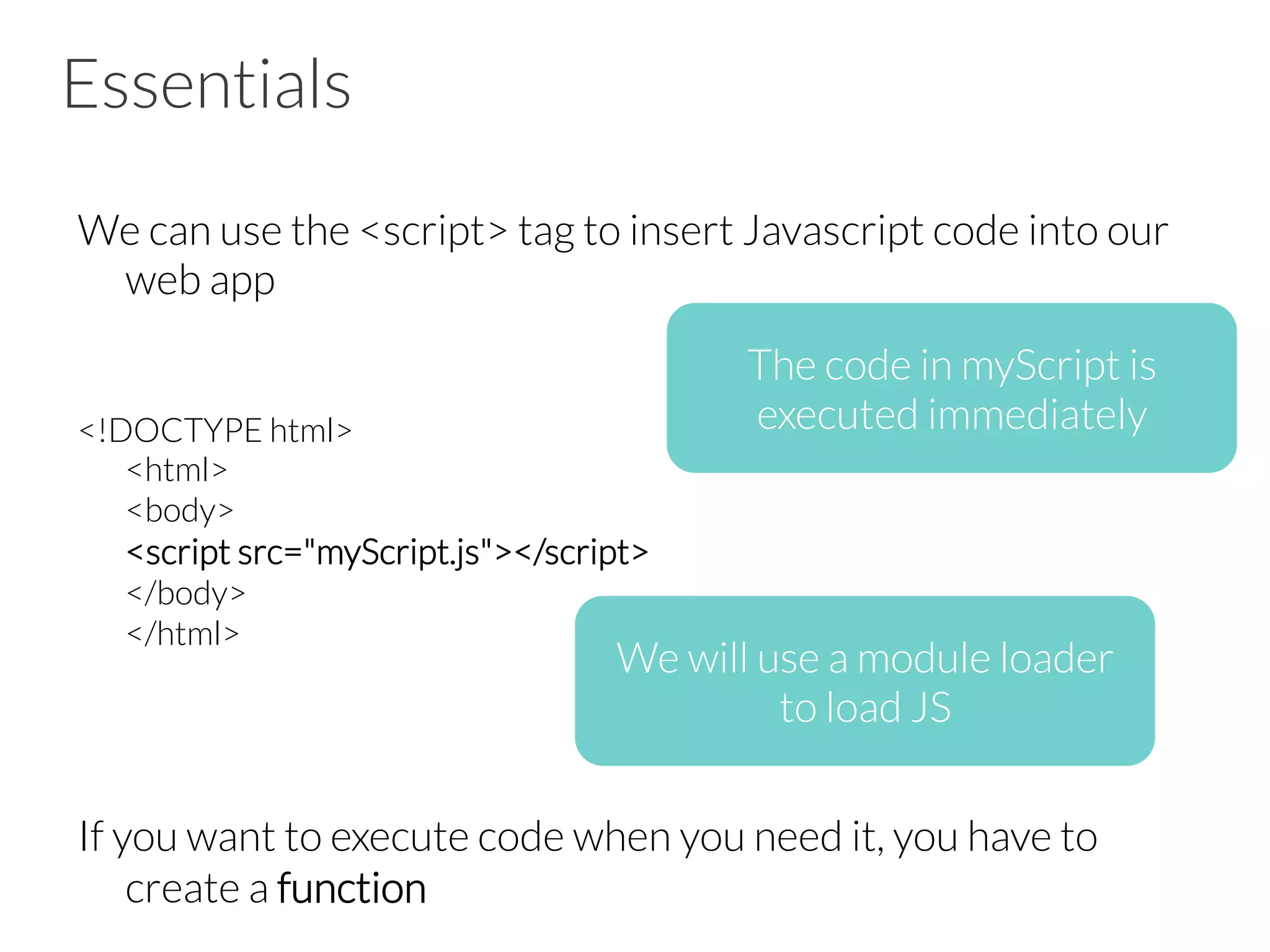 Essentials

We can use the <script> tag to insert Javascript code into our web app

The code in myScript is executed immediately

<!DOCTYPE html>
<html>
<body>
<script src="myScript.js"></script>
</body>
</html>

We will use a module loader to load JS

If you want to execute code when you need it, you have to create a function